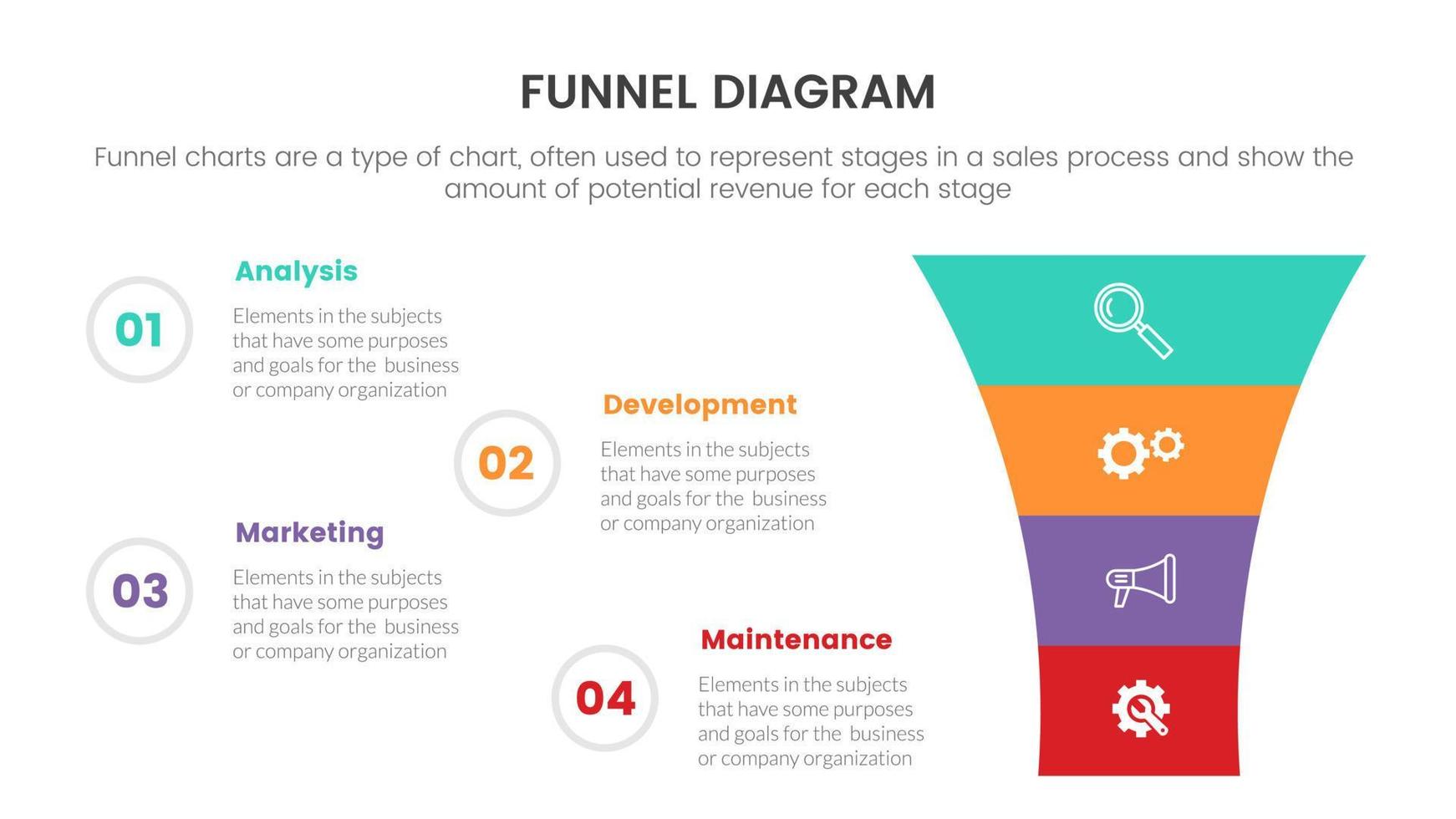 FUNNEL DIAGRAM

Funnel charts are a type of chart, often used to represent stages in a sales process and show the amount of potential revenue for each stage

01

Analysis

Elements in the subjects that have some purposes and goals for the business or company organization

02

Development

Elements in the subjects that have some purposes and goals for the business or company organization

03

Marketing

Elements in the subjects that have some purposes and goals for the business or company organization

04

Maintenance

Elements in the subjects that have some purposes and goals for the business or company organization